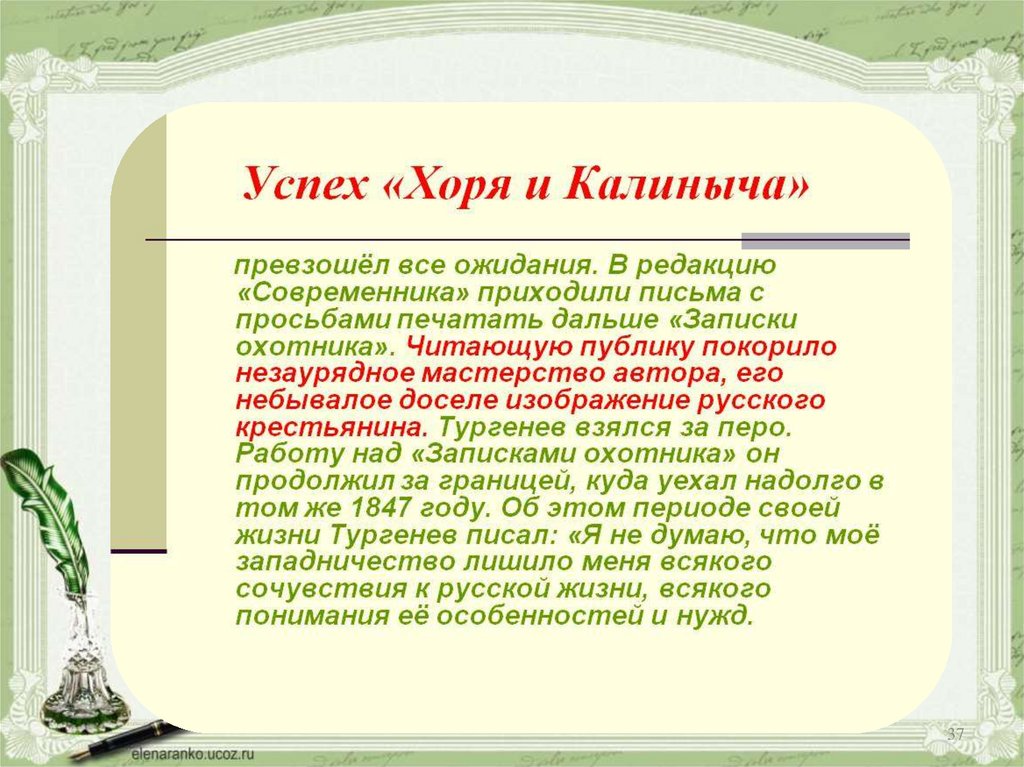 Успех «Хоря и Калиныча»

превзошёл все ожидания. В редакцию «Современника» приходили письма с просьбами печатать дальше «Записки охотника». Читающую публику покорило незаурядное мастерство автора, его небывалое доселе изображение русского крестьянина. Тургенев взялся за перо. Работу над «Записками охотника» он продолжил за границей, куда уехал надолго в том же 1847 году. Об этом периоде своей жизни Тургенев писал: «Я не думаю, что моё западничество лишило меня всякого сочувствия к русской жизни, всякого понимания её особенностей и нужд.

elenaranko.ucoz.ru

37